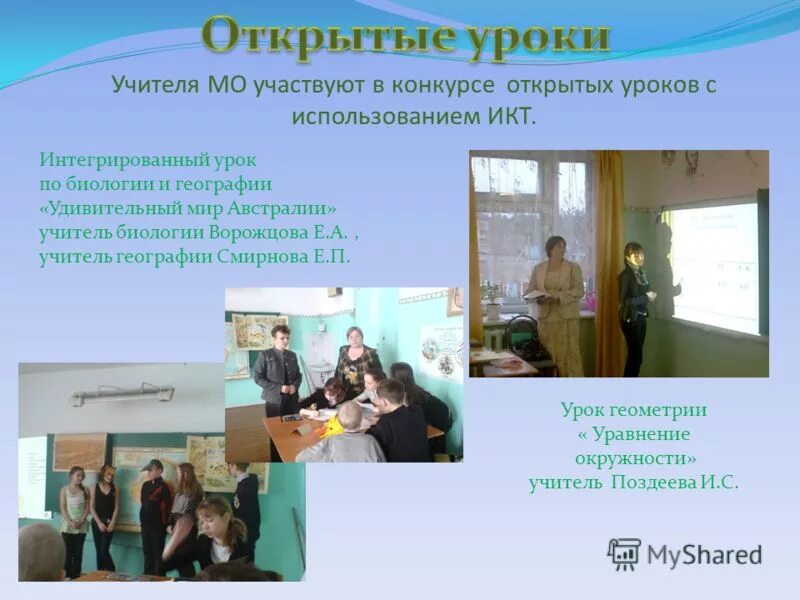 Открытые уроки

Учителя МО участвуют в конкурсе открытых уроков с использованием ИКТ.

Интегрированный урок по биологии и географии «Удивительный мир Австралии» учитель биологии Ворожцова Е.А. , учитель географии Смирнова Е.П.

Урок геометрии « Уравнение окружности» учитель Поздеева И.С.

MyShared